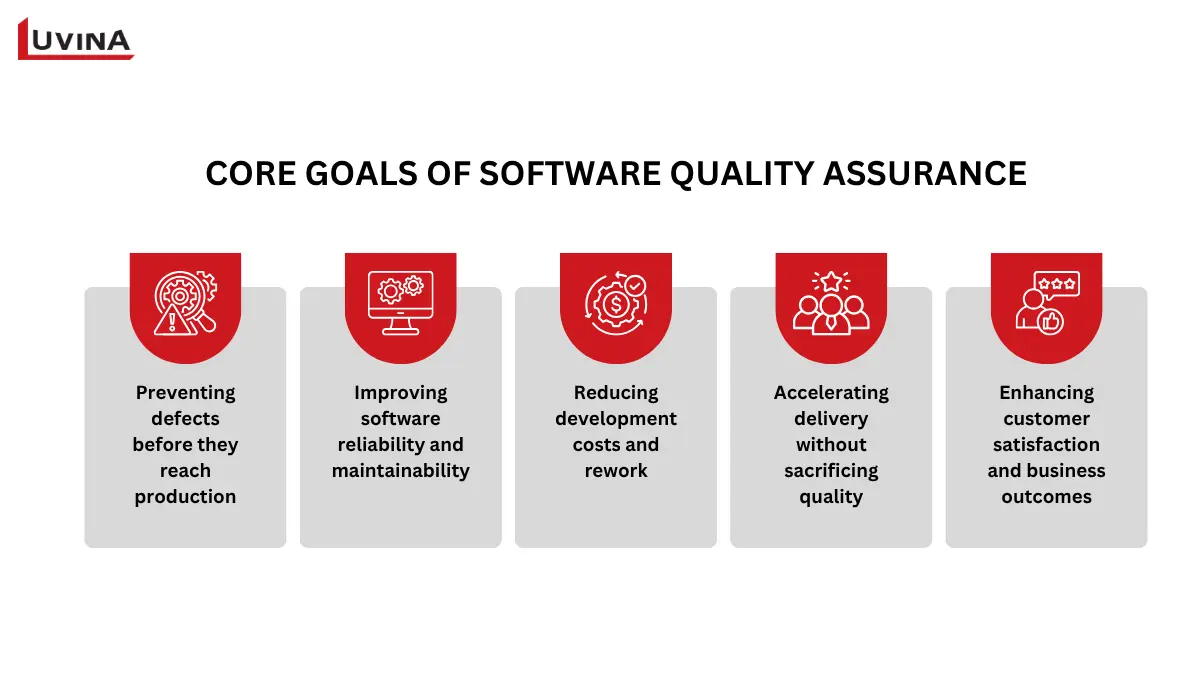 LUVINA

CORE GOALS OF SOFTWARE QUALITY ASSURANCE

Preventing defects before they reach production

Improving software reliability and maintainability

Reducing development costs and rework

Accelerating delivery without sacrificing quality

Enhancing customer satisfaction and business outcomes